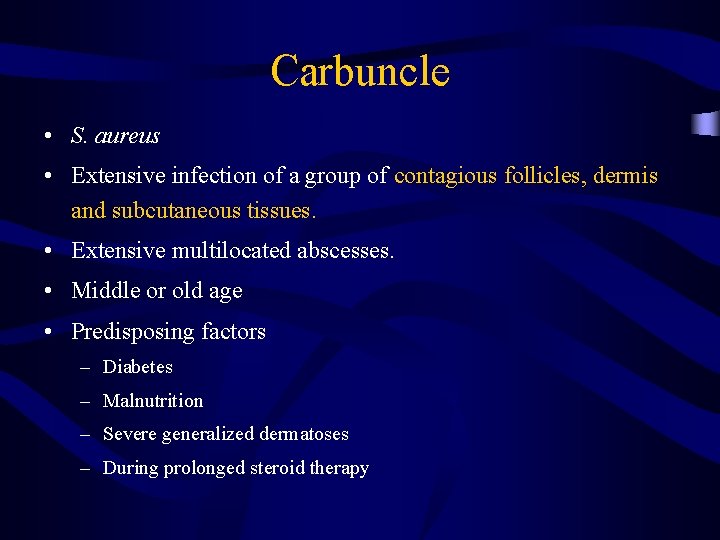 Carbuncle

• S. aureus
• Extensive infection of a group of contagious follicles, dermis and subcutaneous tissues.
• Extensive multilocated abscesses.
• Middle or old age
• Predisposing factors
– Diabetes
– Malnutrition
– Severe generalized dermatoses
– During prolonged steroid therapy